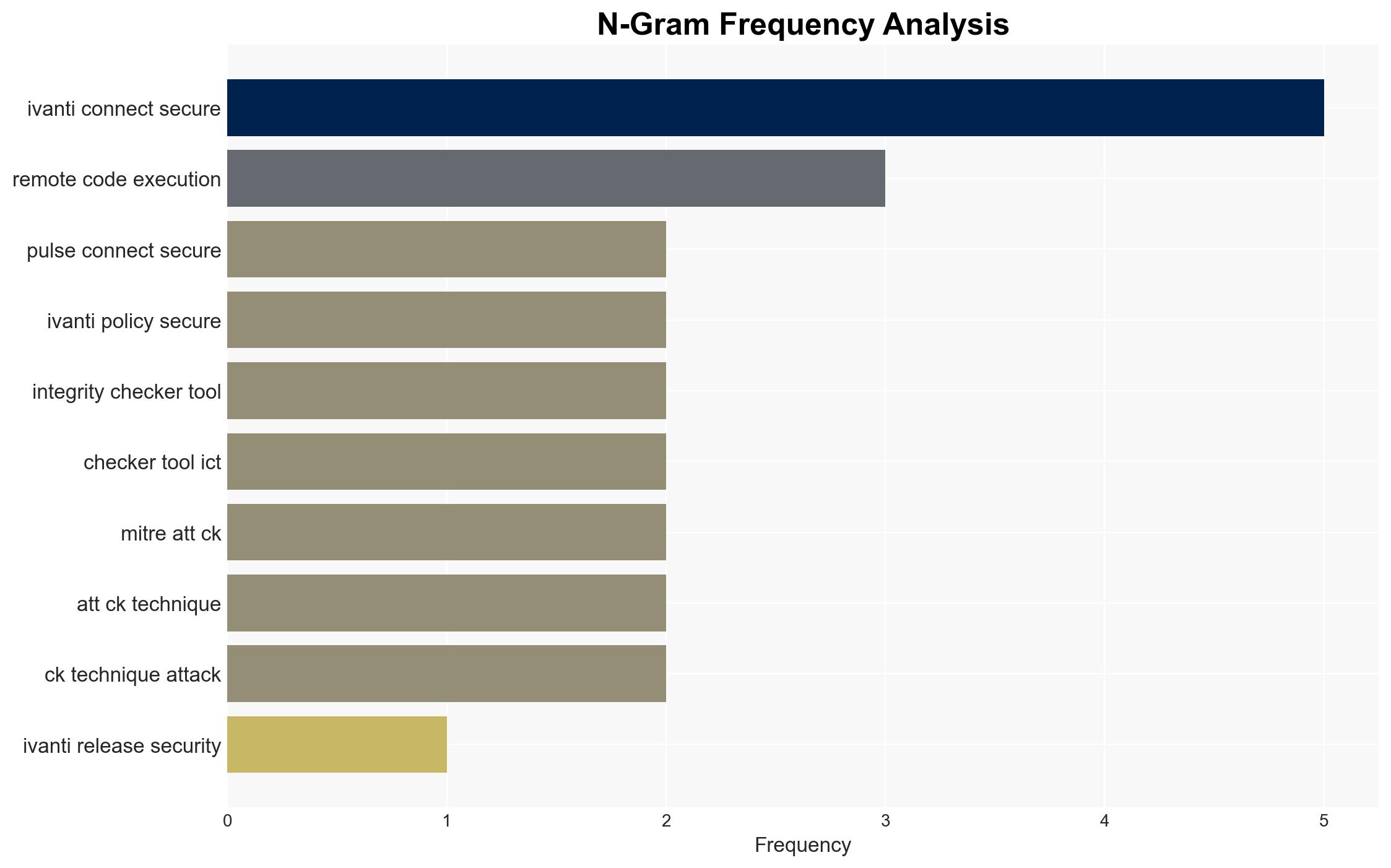 N-Gram Frequency Analysis

ivanti connect secure
remote code execution
pulse connect secure
ivanti policy secure
integrity checker tool
checker tool ict
mitre att ck
att ck technique
ck technique attack
ivanti release security

0
1
2
3
4
5
Frequency